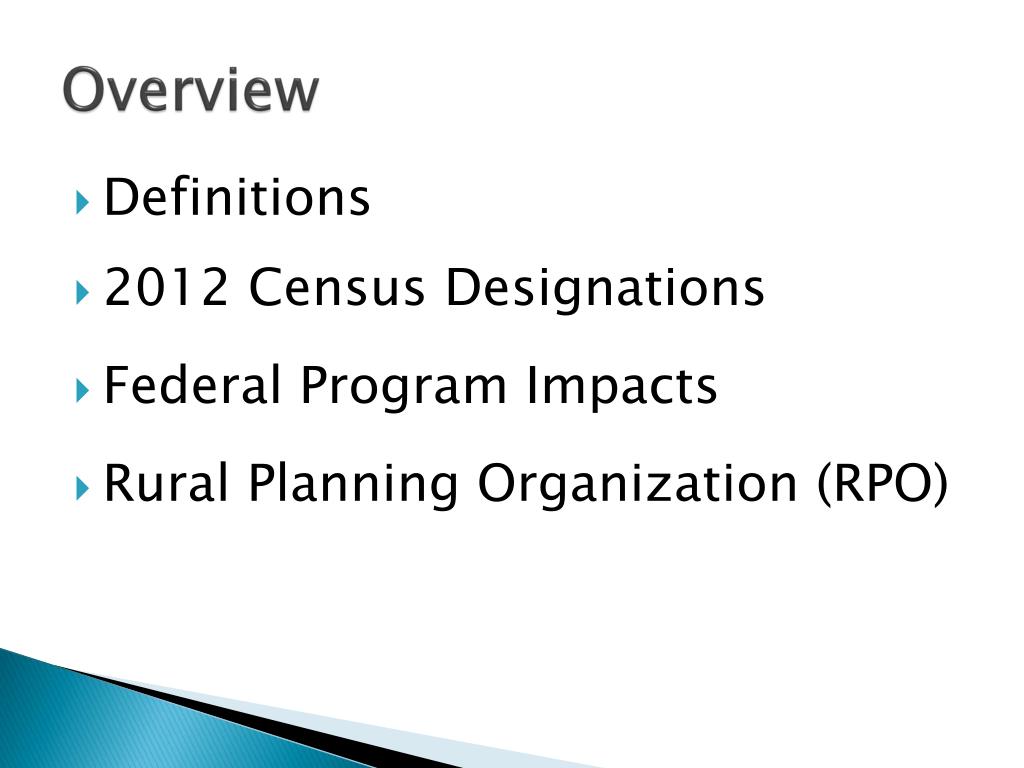 Overview

Definitions

2012 Census Designations

Federal Program Impacts

Rural Planning Organization (RPO)